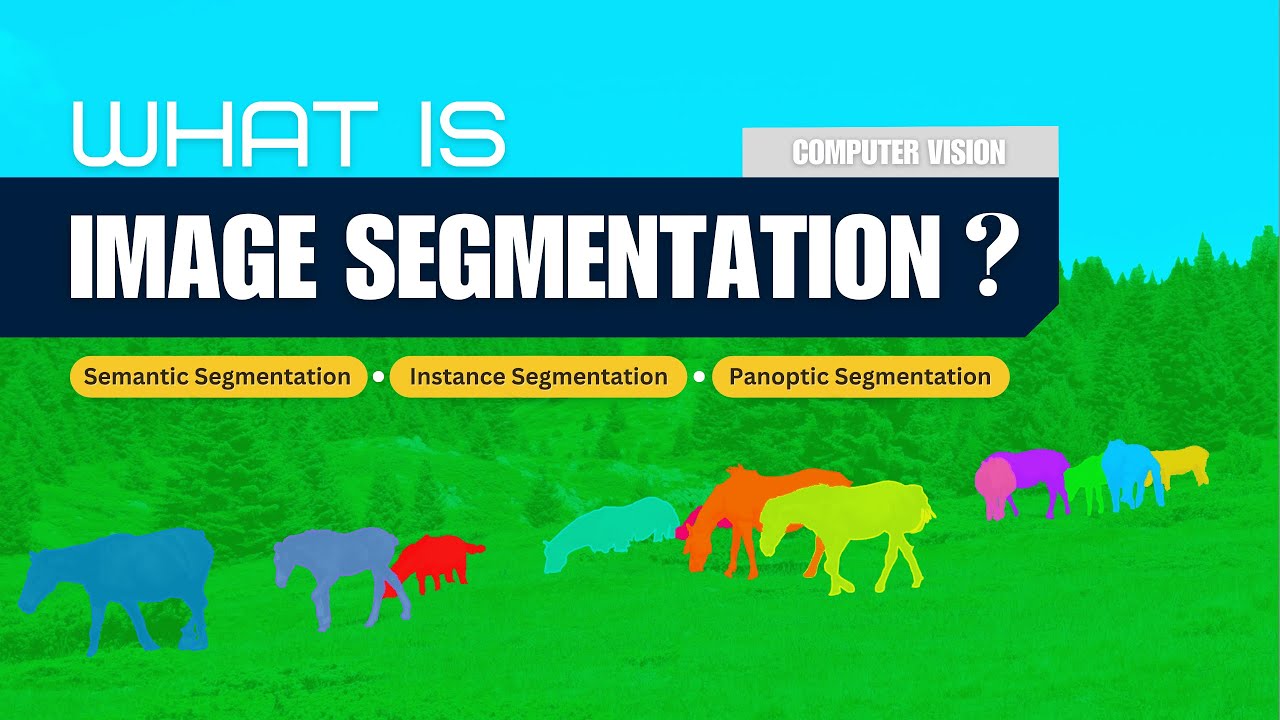 WHAT IS

COMPUTER VISION

IMAGE SEGMENTATION ?

Semantic Segmentation • Instance Segmentation • Panoptic Segmentation